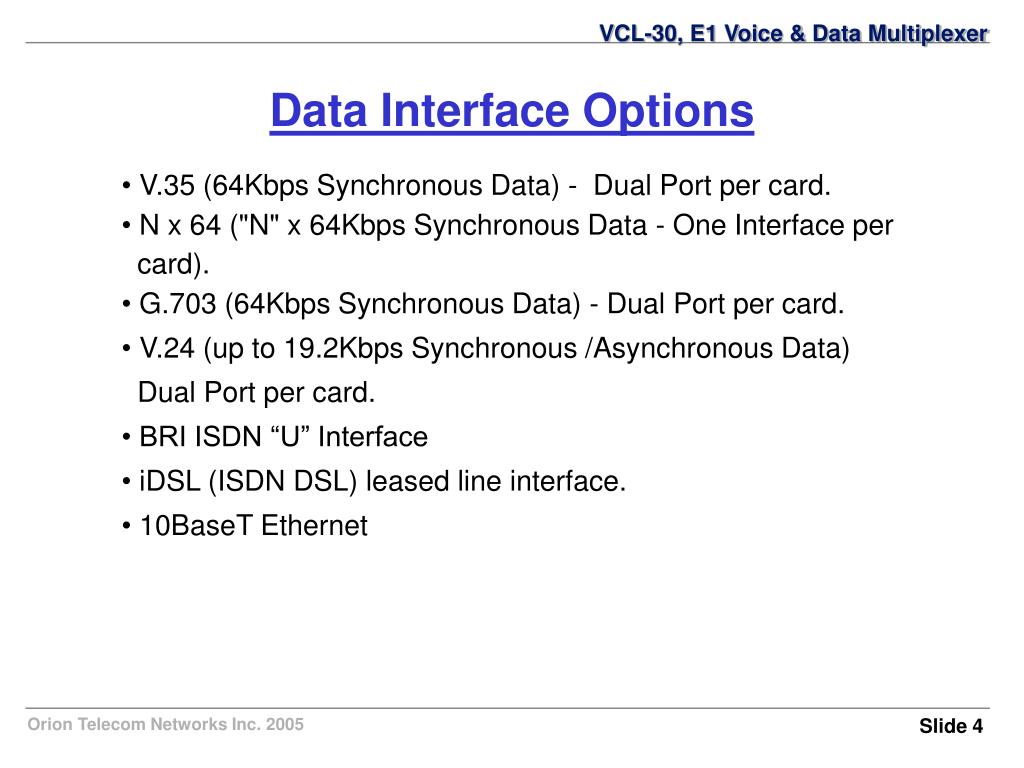 VCL-30, E1 Voice & Data Multiplexer

Data Interface Options

• V.35 (64Kbps Synchronous Data) - Dual Port per card.
• N x 64 ("N" x 64Kbps Synchronous Data - One Interface per card).
• G.703 (64Kbps Synchronous Data) - Dual Port per card.
• V.24 (up to 19.2Kbps Synchronous /Asynchronous Data) Dual Port per card.
• BRI ISDN “U” Interface
• iDSL (ISDN DSL) leased line interface.
• 10BaseT Ethernet

Orion Telecom Networks Inc. 2005

Slide 4